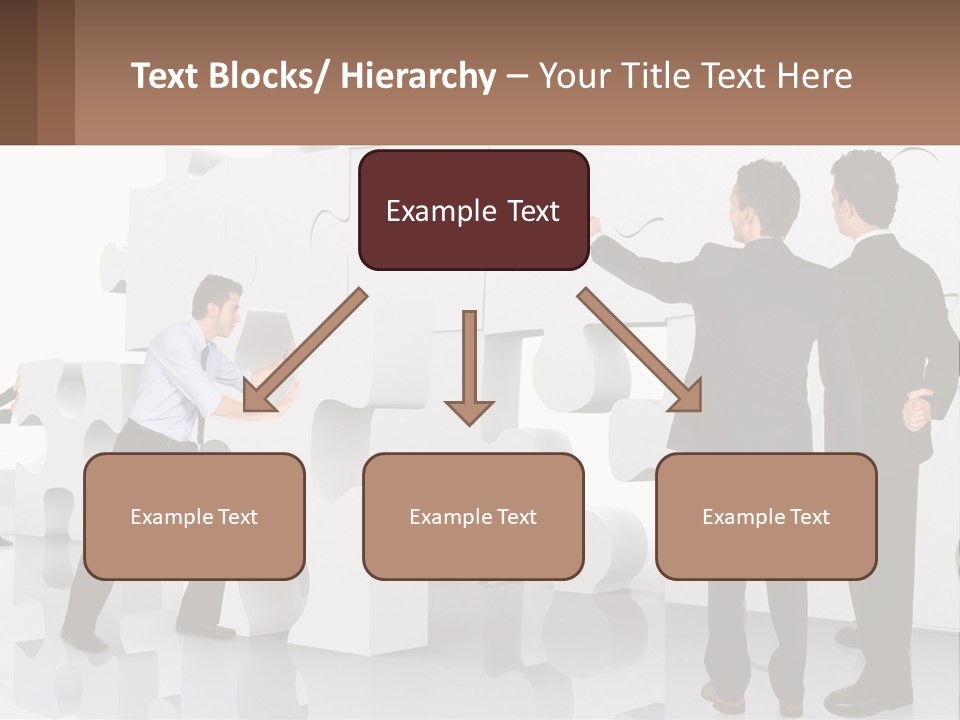 Text Blocks/ Hierarchy – Your Title Text Here

Example Text

Example Text

Example Text

Example Text